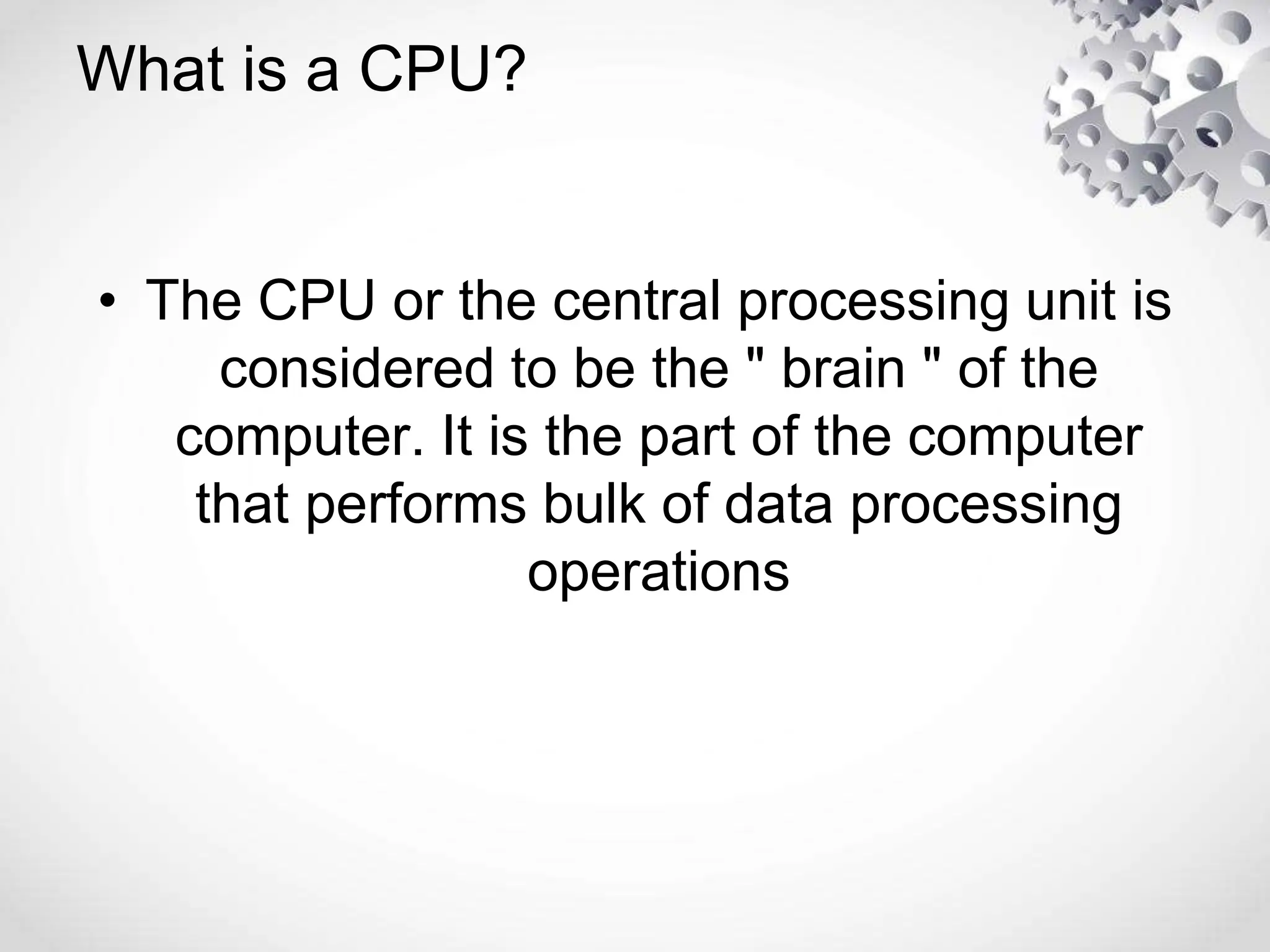 What is a CPU?

• The CPU or the central processing unit is considered to be the " brain " of the computer. It is the part of the computer that performs bulk of data processing operations